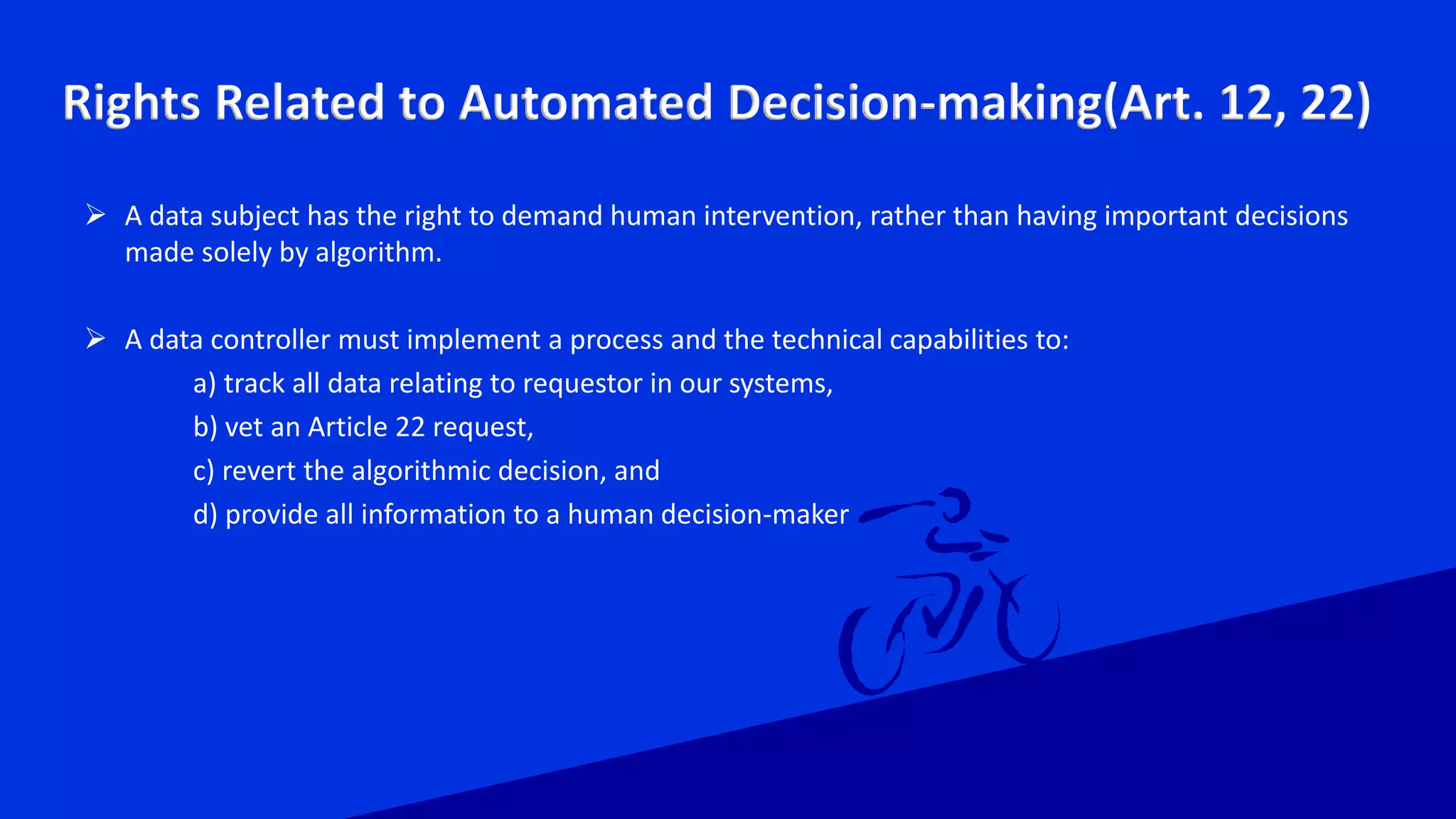 Rights Related to Automated Decision-making(Art. 12, 22)

➢ A data subject has the right to demand human intervention, rather than having important decisions made solely by algorithm.

➢ A data controller must implement a process and the technical capabilities to:

a) track all data relating to requestor in our systems,

b) vet an Article 22 request,

c) revert the algorithmic decision, and

d) provide all information to a human decision-maker